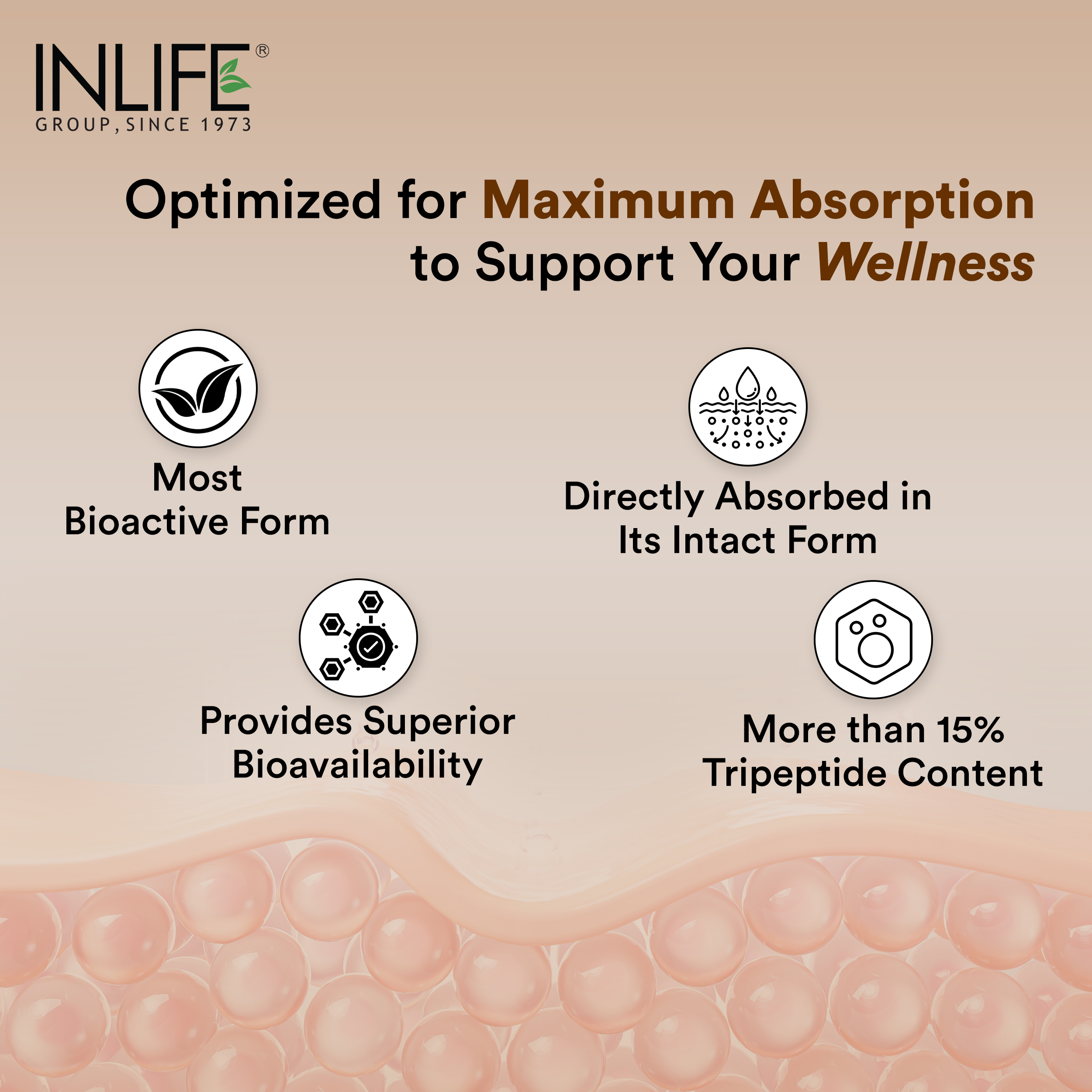 INLIFE®
GROUP, SINCE 1973

Optimized for Maximum Absorption to Support Your Wellness

Most Bioactive Form

Directly Absorbed in Its Intact Form

Provides Superior Bioavailability

More than 15% Tripeptide Content